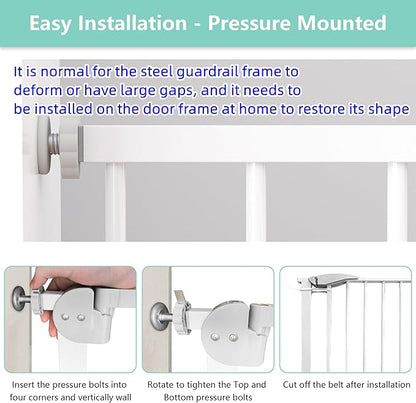 Easy Installation - Pressure Mounted

It is normal for the steel guardrail frame to deform or have large gaps, and it needs to be installed on the door frame at home to restore its shape

Insert the pressure bolts into four corners and vertically wall

Rotate to tighten the Top and Bottom pressure bolts

Cut off the belt after installation